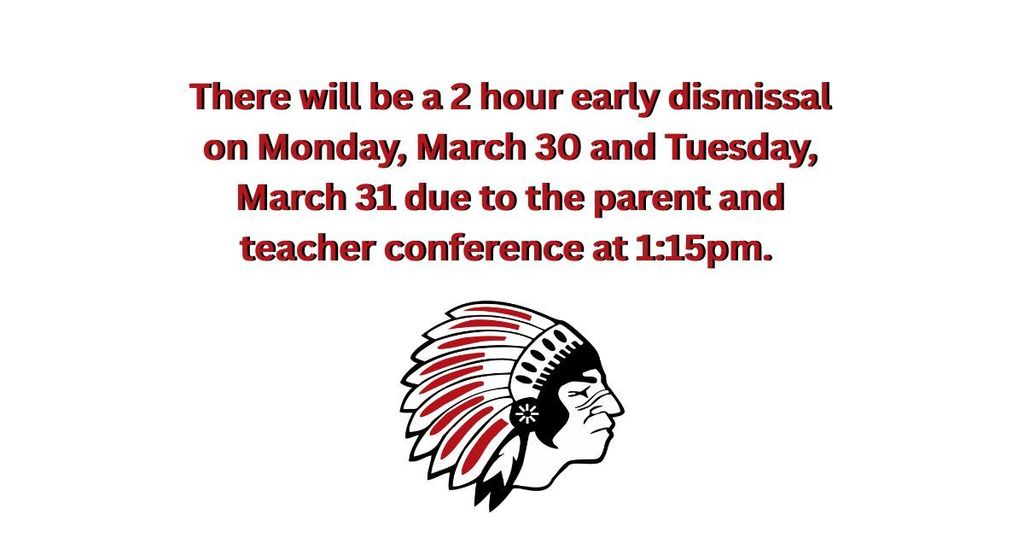 There will be a 2 hour early dismissal on Monday, March 30 and Tuesday, March 31 due to the parent and teacher conference at 1:15pm.